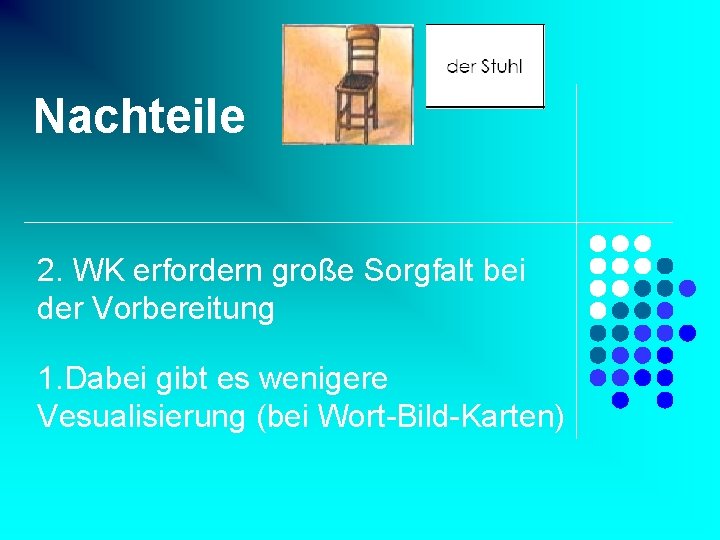 Nachteile

der Stuhl

2. WK erfordern große Sorgfalt bei der Vorbereitung

1.Dabei gibt es wenigere Vesualisierung (bei Wort-Bild-Karten)